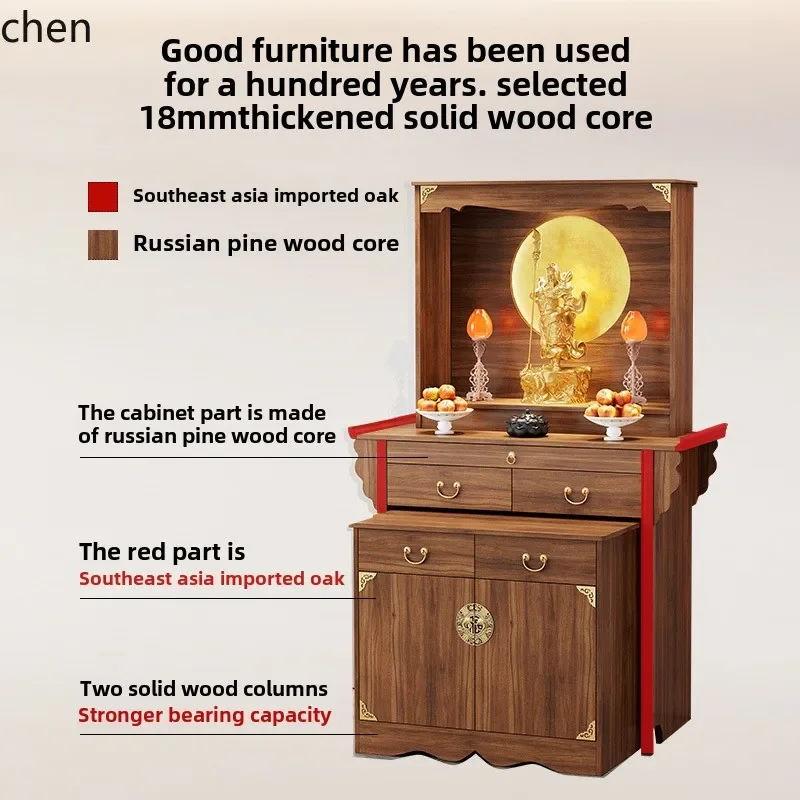 chen

Good furniture has been used for a hundred years. selected 18mmthickened solid wood core

Southeast asia imported oak

Russian pine wood core

The cabinet part is made of russian pine wood core

The red part is
Southeast asia imported oak

Two solid wood columns
Stronger bearing capacity